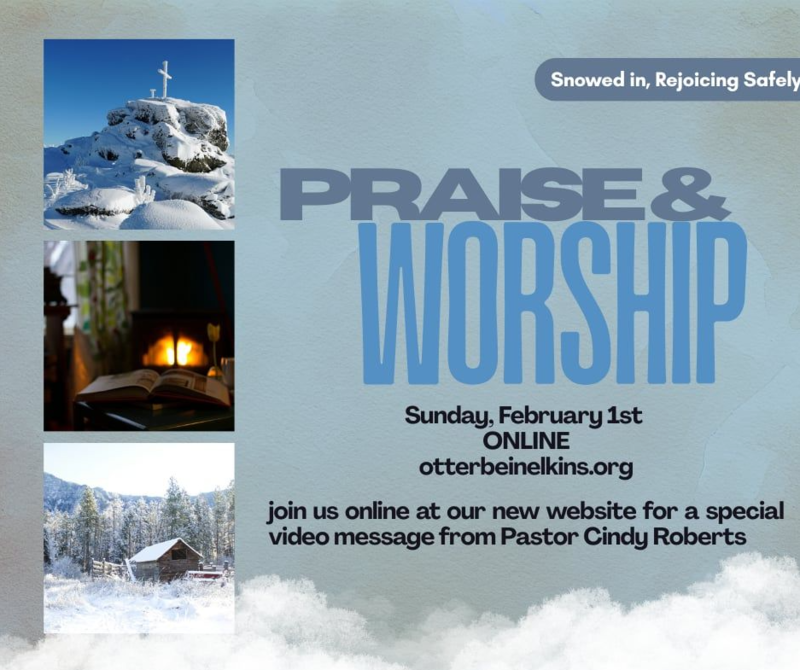 Snowed in, Rejoicing Safely

PRAISE &
WORSHIP

Sunday, February 1st
ONLINE
otterbeinelkins.org

join us online at our new website for a special video message from Pastor Cindy Roberts